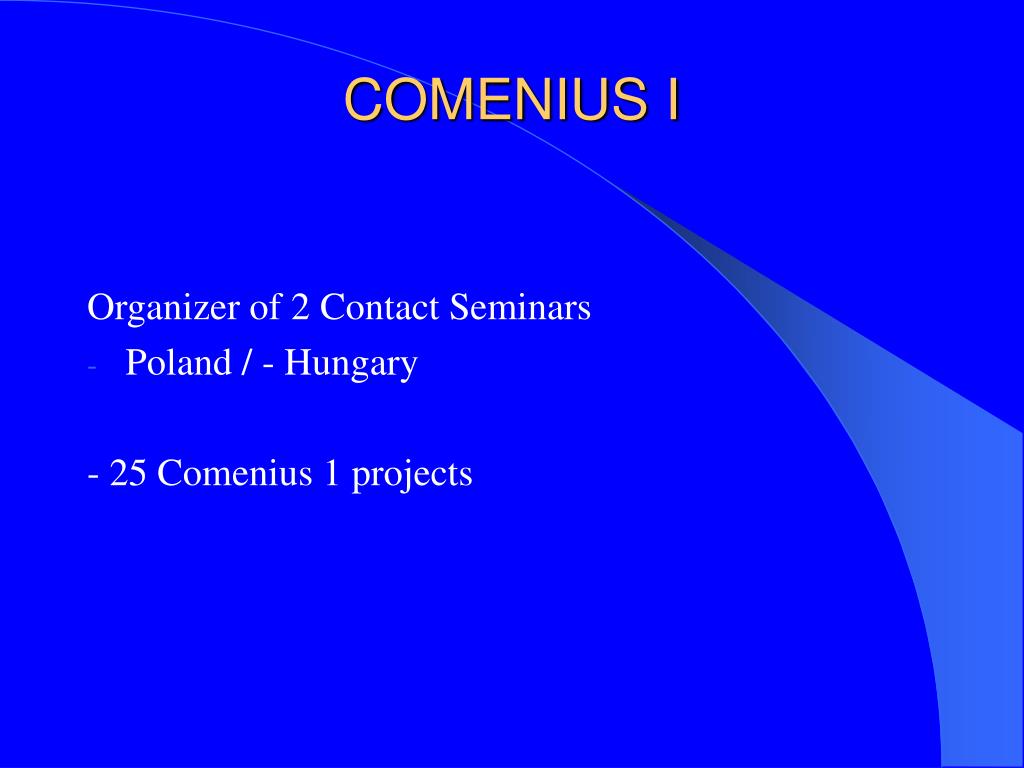 COMENIUS I

Organizer of 2 Contact Seminars

- Poland / - Hungary

- 25 Comenius 1 projects